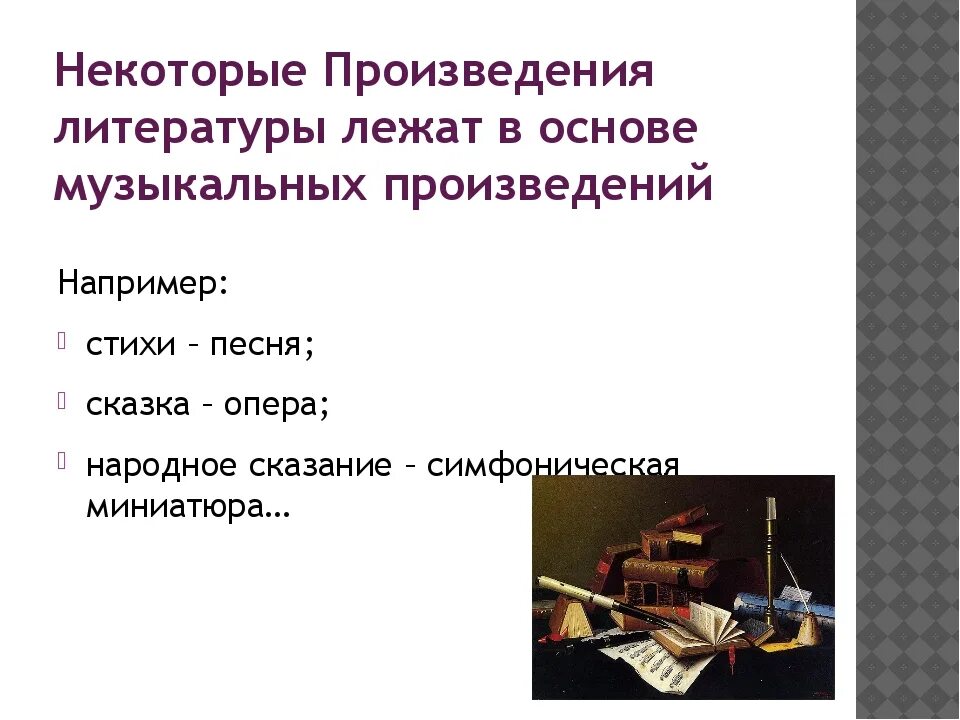 Некоторые Произведения литературы лежат в основе музыкальных произведений

Например:

стихи – песня;

сказка – опера;

народное сказание – симфоническая миниатюра…